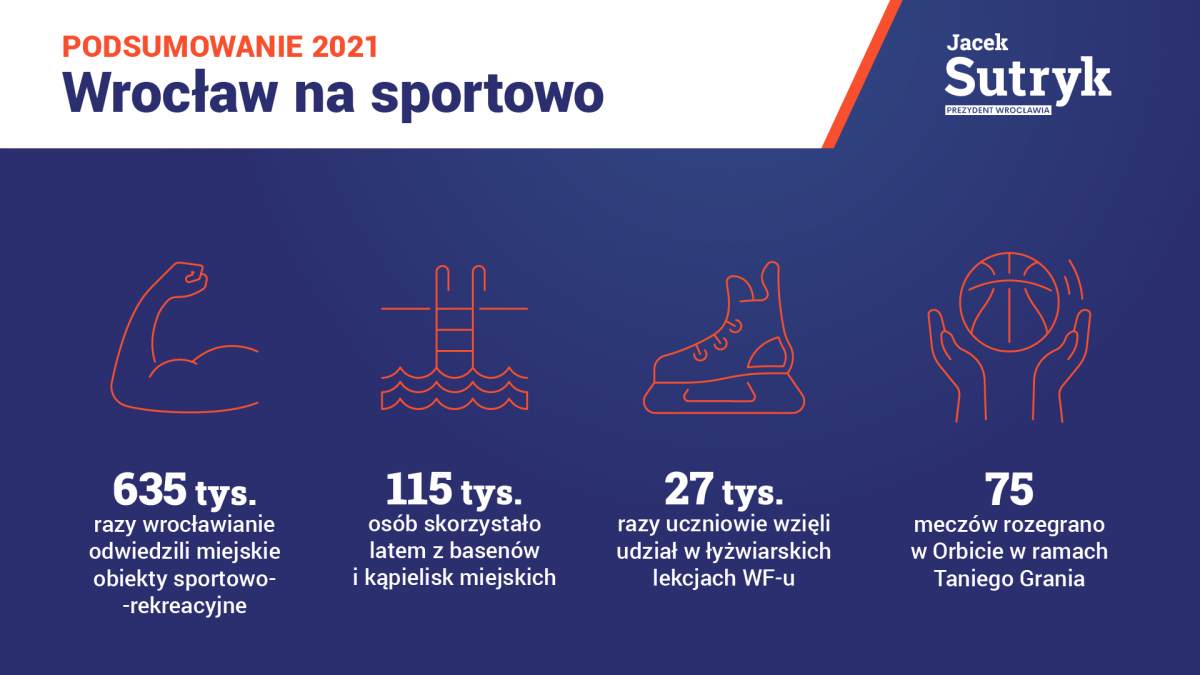 PODSUMOWANIE 2021
Wrocław na sportowo

Jacek
Sutryk
PREZYDENT WROCŁAWIA

635 tys.
razy wrocławianie odwiedzili miejskie obiekty sportowo--rekreacyjne

115 tys.
osób skorzystało latem z basenów i kąpielisk miejskich

27 tys.
razy uczniowie wzięli udział w łyżwiarskich lekcjach WF-u

75
meczów rozegrano w Orbicie w ramach Taniego Grania